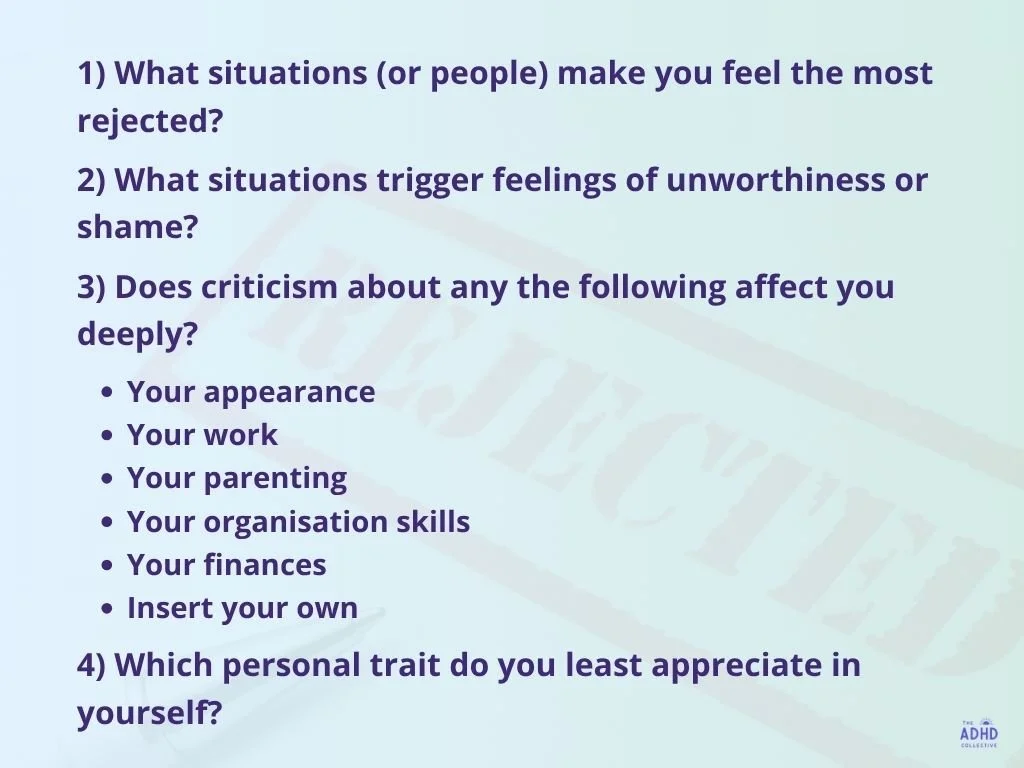 1) What situations (or people) make you feel the most rejected?

2) What situations trigger feelings of unworthiness or shame?

3) Does criticism about any the following affect you deeply?

- Your appearance
- Your work
- Your parenting
- Your organisation skills
- Your finances
- Insert your own

4) Which personal trait do you least appreciate in yourself?

REJECTED

THE ADHD COLLECTIVE